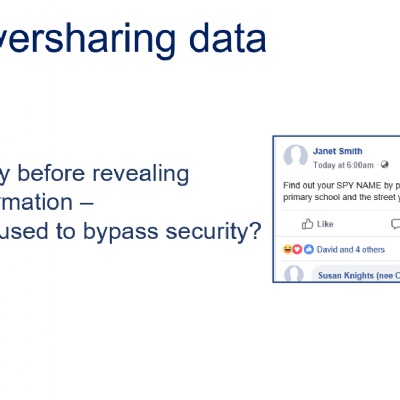 versharing data

y before revealing
rmation –
used to bypass security?

Janet Smith
Today at 6:00am ·

Find out your SPY NAME by p
primary school and the street y

Like

David and 4 others

Susan Knights (nee C